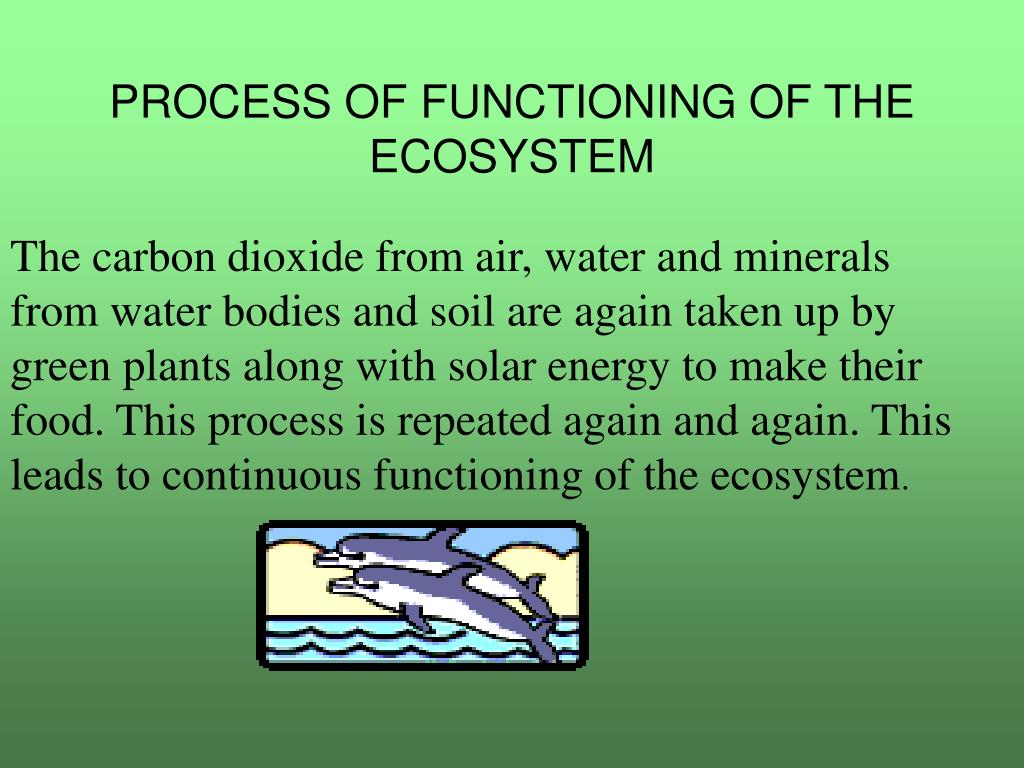 PROCESS OF FUNCTIONING OF THE ECOSYSTEM

The carbon dioxide from air, water and minerals from water bodies and soil are again taken up by green plants along with solar energy to make their food. This process is repeated again and again. This leads to continuous functioning of the ecosystem.